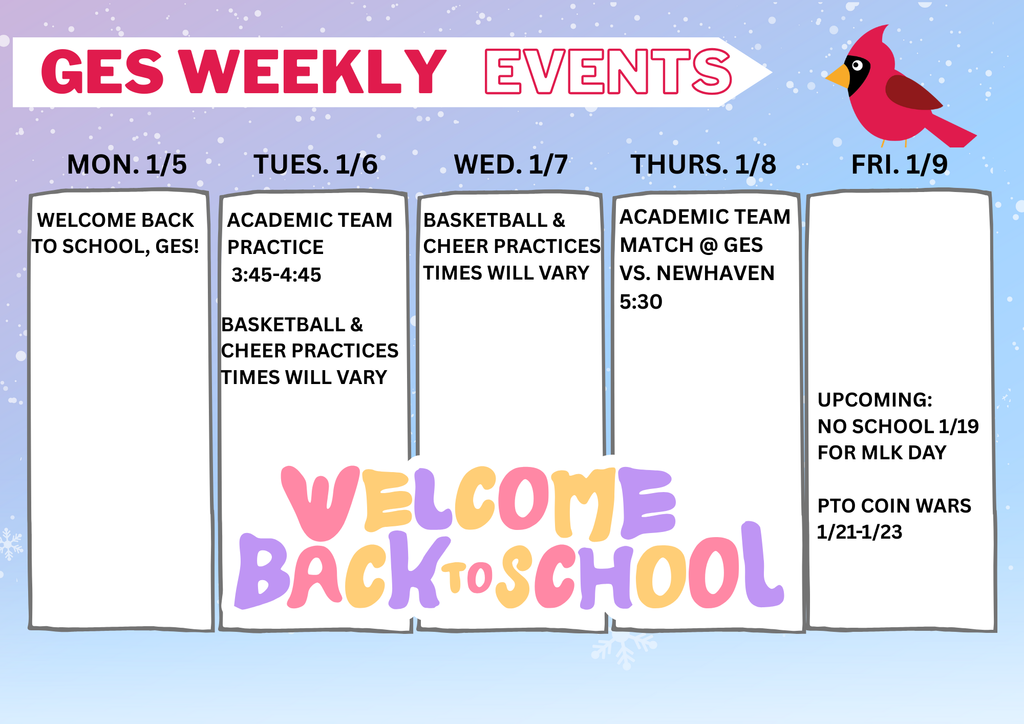 GES WEEKLY EVENTS

MON. 1/5

WELCOME BACK TO SCHOOL, GES!

TUES. 1/6

ACADEMIC TEAM PRACTICE 3:45-4:45

BASKETBALL & CHEER PRACTICES TIMES WILL VARY

WED. 1/7

BASKETBALL & CHEER PRACTICES TIMES WILL VARY

THURS. 1/8

ACADEMIC TEAM MATCH @ GES VS. NEWHAVEN 5:30

FRI. 1/9

UPCOMING: NO SCHOOL 1/19 FOR MLK DAY

PTO COIN WARS 1/21-1/23

WELCOME BACK TO SCHOOL